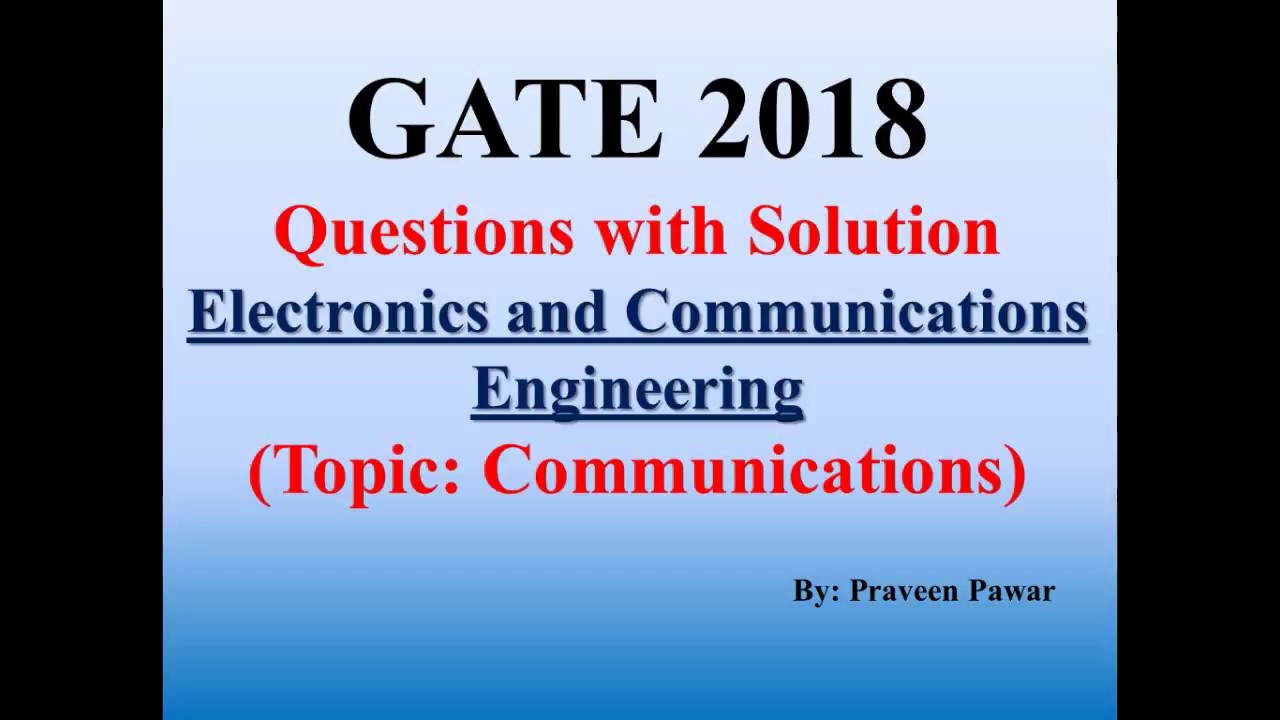 GATE 2018

Questions with Solution

Electronics and Communications Engineering

(Topic: Communications)

By: Praveen Pawar